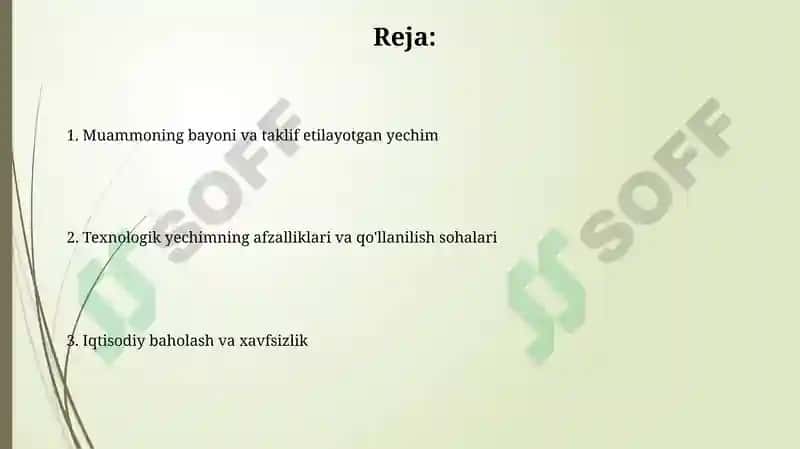 Reja:

1. Muammoning bayoni va taklif etilayotgan yechim

2. Texnologik yechimning afzalliklari va qo'llanilish sohalari

3. Iqtisodiy baholash va xavfsizlik

SOFF

SOFF